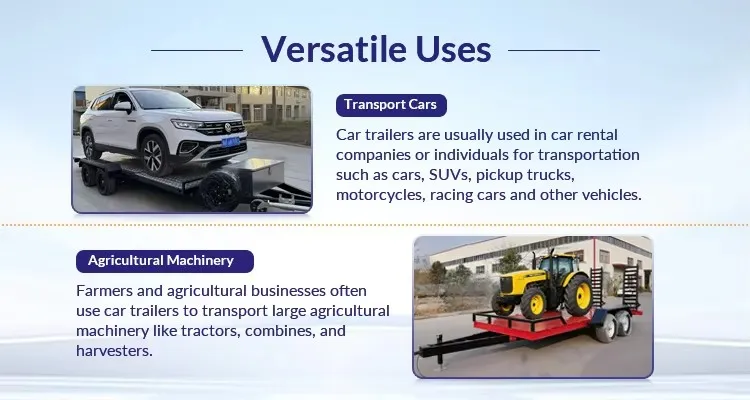 Versatile Uses

Transport Cars

Car trailers are usually used in car rental companies or individuals for transportation such as cars, SUVs, pickup trucks, motorcycles, racing cars and other vehicles.

Agricultural Machinery

Farmers and agricultural businesses often use car trailers to transport large agricultural machinery like tractors, combines, and harvesters.